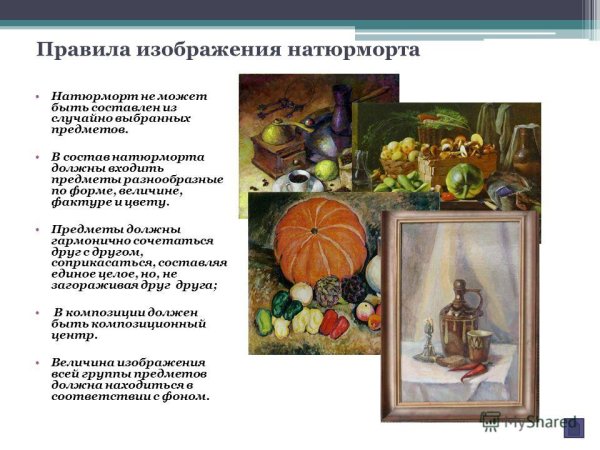 Правила изображения натюрморта

• Натюрморт не может быть составлен из случайно выбранных предметов.

• В состав натюрморта должны входить предметы разнообразные по форме, величине, фактуре и цвету.

• Предметы должны гармонично сочетаться друг с другом, соприкасаться, составляя единое целое, но, не загораживая друг друга;

• В композиции должен быть композиционный центр.

• Величина изображения всей группы предметов должна находиться в соответствии с фоном.

MyShared